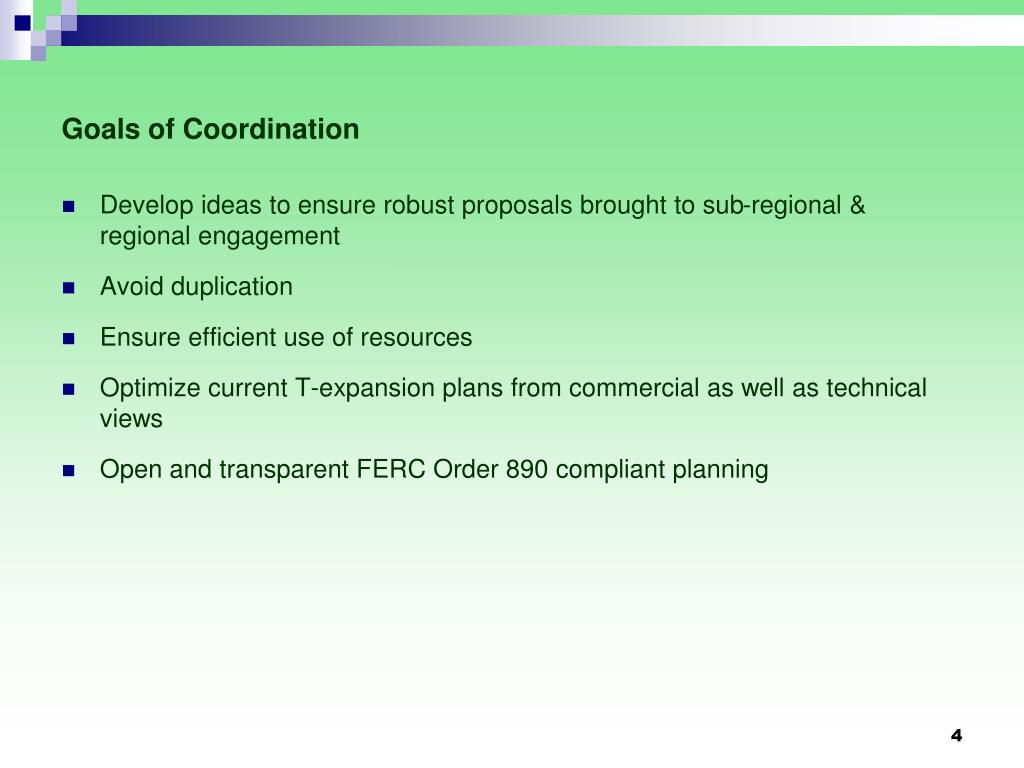 Goals of Coordination

- Develop ideas to ensure robust proposals brought to sub-regional & regional engagement
- Avoid duplication
- Ensure efficient use of resources
- Optimize current T-expansion plans from commercial as well as technical views
- Open and transparent FERC Order 890 compliant planning

4